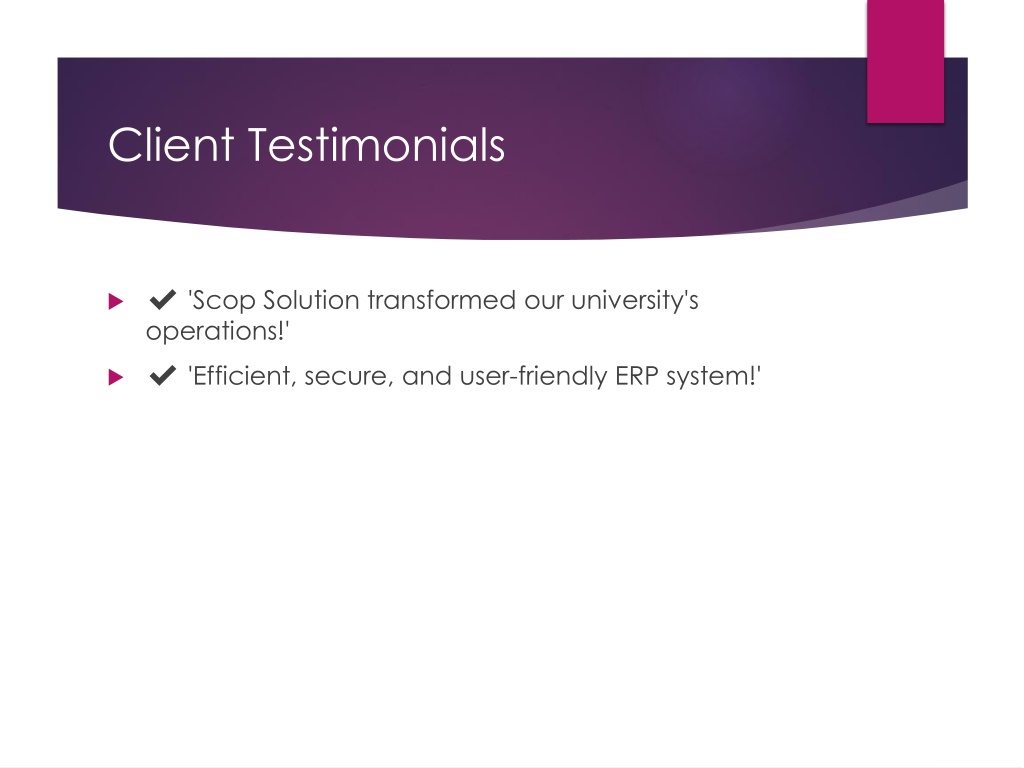 Client Testimonials

✔ 'Scop Solution transformed our university's operations!'

✔ 'Efficient, secure, and user-friendly ERP system!'